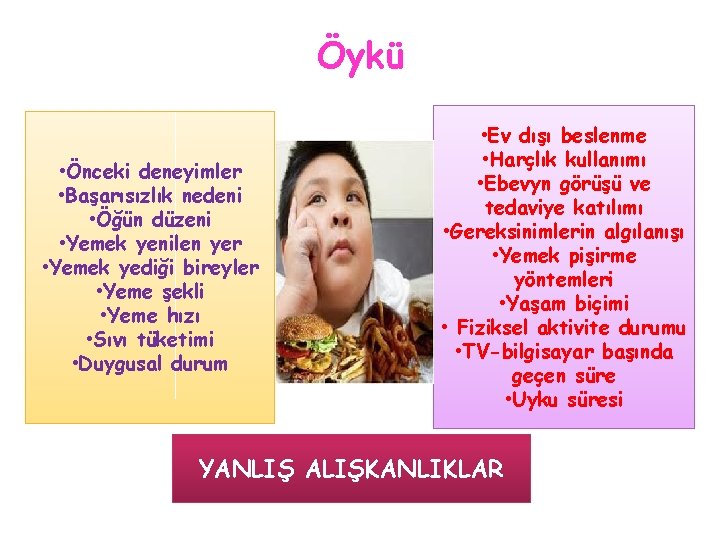 Öykü

•Önceki deneyimler
•Başarısızlık nedeni
•Öğün düzeni
•Yemek yenilen yer
•Yemek yediği bireyler
•Yeme şekli
•Yeme hızı
•Sıvı tüketimi
•Duygusal durum

•Ev dışı beslenme
•Harçlık kullanımı
•Ebevyn görüşü ve tedaviye katılımı
•Gereksinimlerin algılanışı
•Yemek pişirme yöntemleri
•Yaşam biçimi
• Fiziksel aktivite durumu
•TV-bilgisayar başında geçen süre
•Uyku süresi

YANLIŞ ALIŞKANLIKLAR